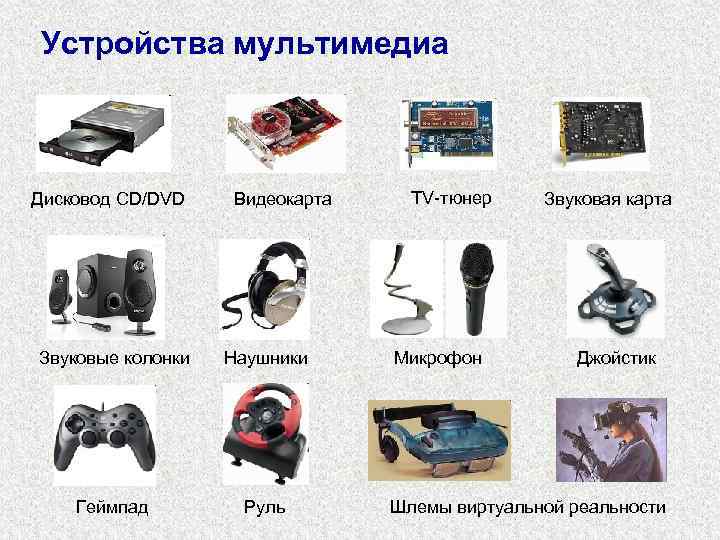 Устройства мультимедиа

Дисковод CD/DVD

Видеокарта

TV-тюнер

Звуковая карта

Звуковые колонки

Наушники

Микрофон

Джойстик

Геймпад

Руль

Шлемы виртуальной реальности